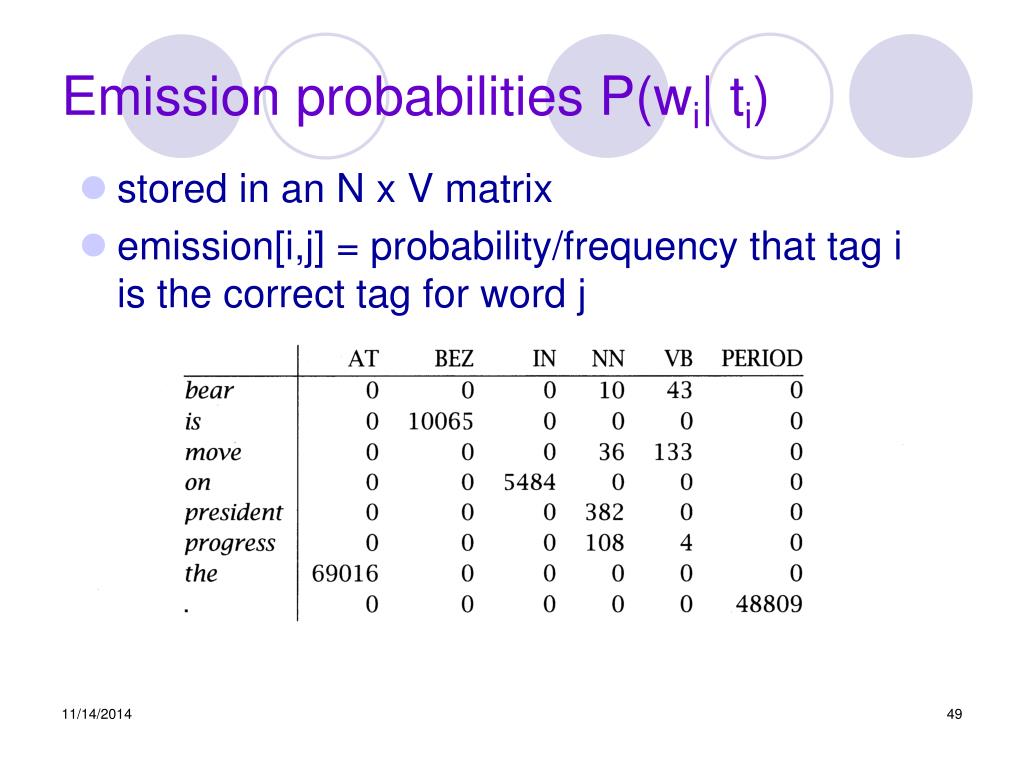 Emission probabilities $P(w_i | t_i)$

stored in an N x V matrix

emission[i,j] = probability/frequency that tag i is the correct tag for word j

| | AT | BEZ | IN | NN | VB | PERIOD |
|---|---|---|---|---|---|---|
| bear | 0 | 0 | 0 | 10 | 43 | 0 |
| is | 0 | 10065 | 0 | 0 | 0 | 0 |
| move | 0 | 0 | 0 | 36 | 133 | 0 |
| on | 0 | 0 | 5484 | 0 | 0 | 0 |
| president | 0 | 0 | 0 | 382 | 0 | 0 |
| progress | 0 | 0 | 0 | 108 | 4 | 0 |
| the | 69016 | 0 | 0 | 0 | 0 | 0 |
| . | 0 | 0 | 0 | 0 | 0 | 48809 |

11/14/2014

49